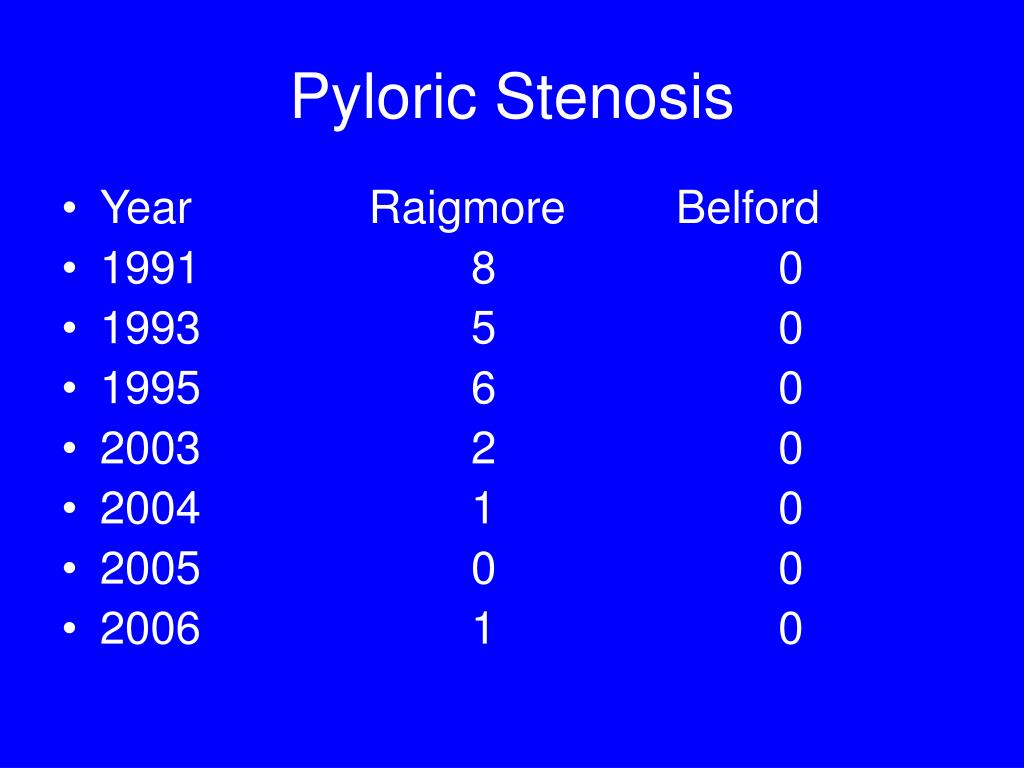 Pyloric Stenosis

| Year | Raigmore | Belford |
|---|---|---|
| 1991 | 8 | 0 |
| 1993 | 5 | 0 |
| 1995 | 6 | 0 |
| 2003 | 2 | 0 |
| 2004 | 1 | 0 |
| 2005 | 0 | 0 |
| 2006 | 1 | 0 |